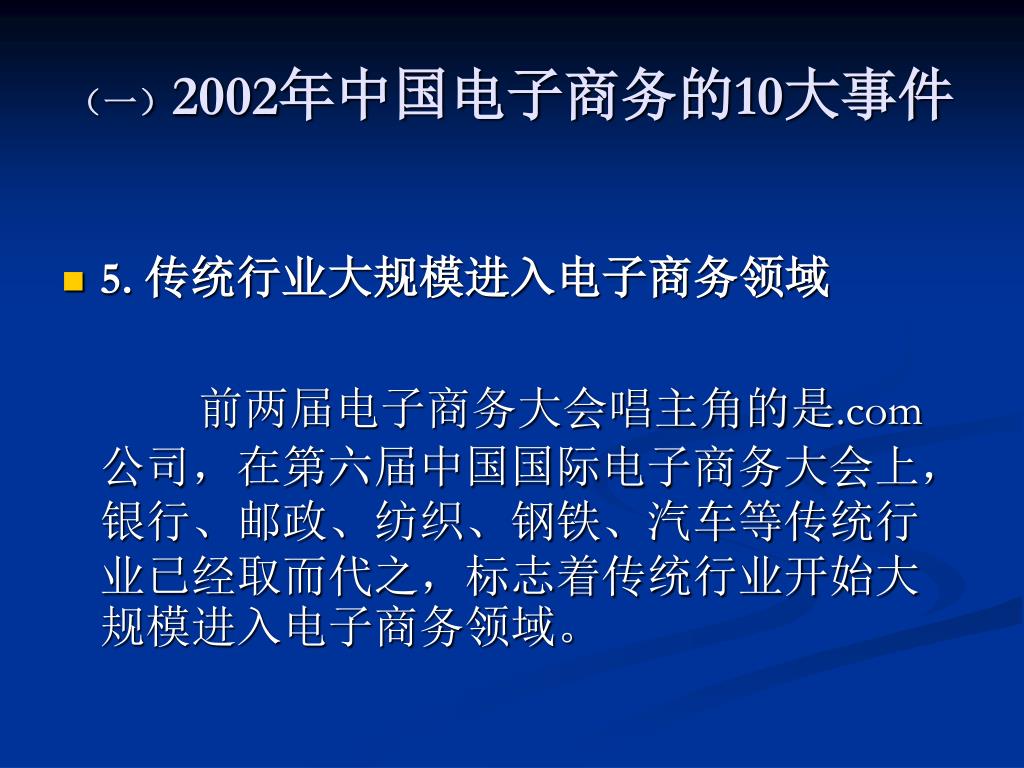 （一）2002年中国电子商务的10大事件

5. 传统行业大规模进入电子商务领域

前两届电子商务大会唱主角的是.com公司，在第六届中国国际电子商务大会上，银行、邮政、纺织、钢铁、汽车等传统行业已经取而代之，标志着传统行业开始大规模进入电子商务领域。